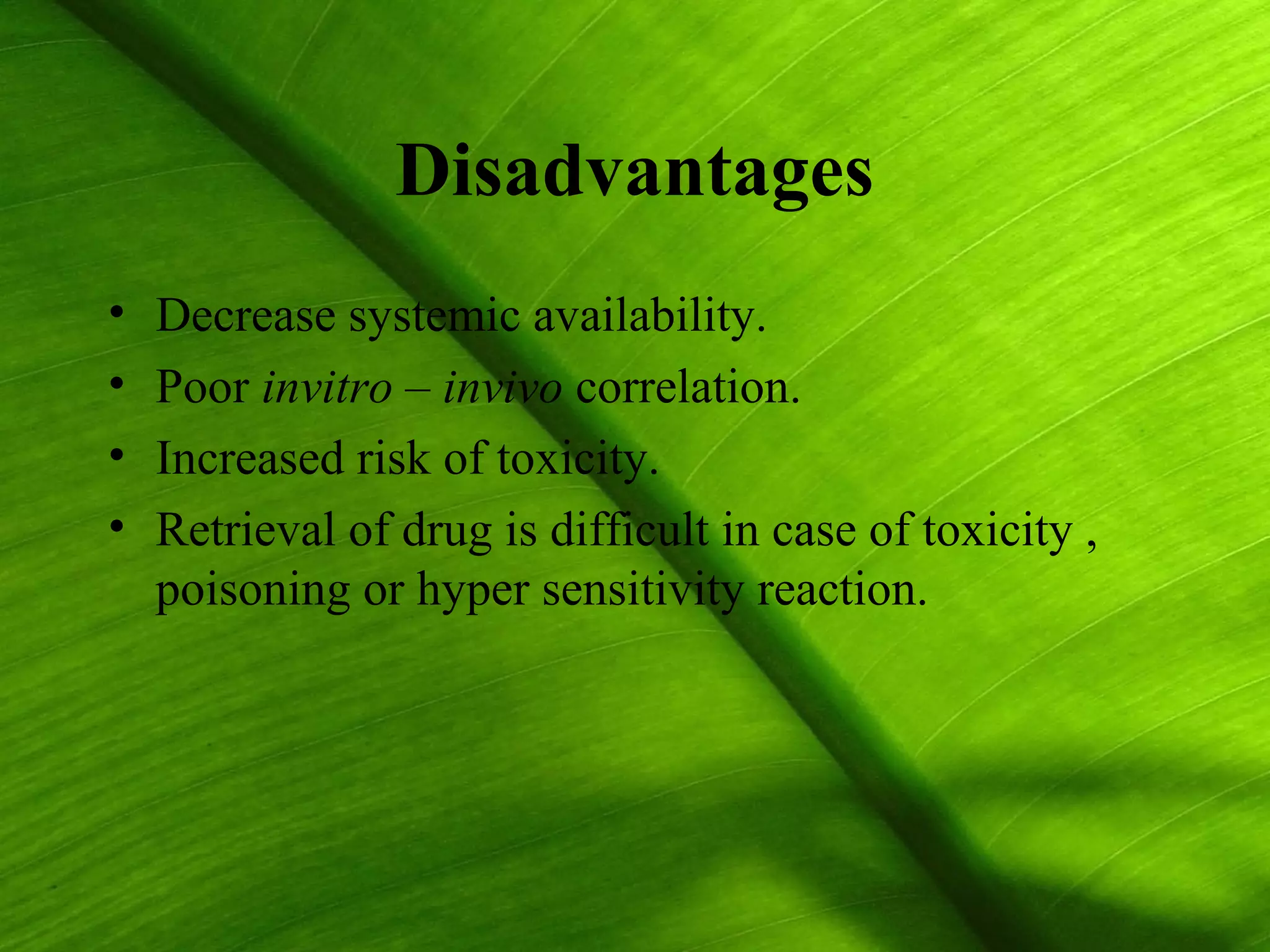 Disadvantages

• Decrease systemic availability.
• Poor invitro – invivo correlation.
• Increased risk of toxicity.
• Retrieval of drug is difficult in case of toxicity , poisoning or hyper sensitivity reaction.